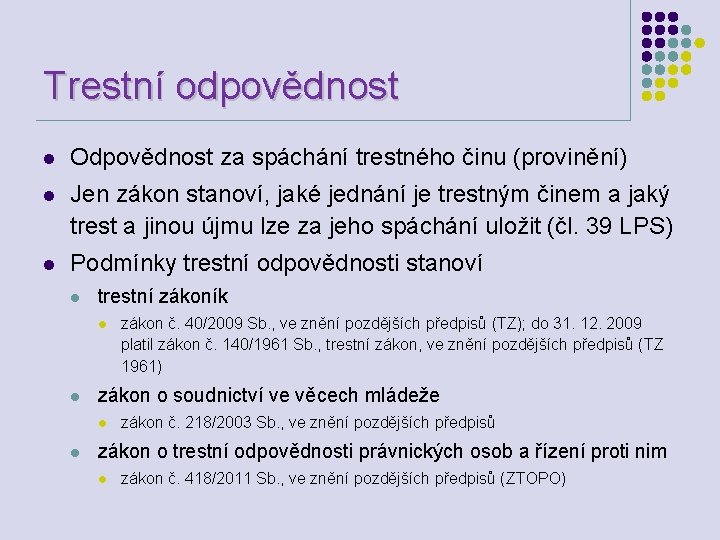 Trestní odpovědnost

Odpovědnost za spáchání trestného činu (provinění)

Jen zákon stanoví, jaké jednání je trestným činem a jaký trest a jinou újmu lze za jeho spáchání uložit (čl. 39 LPS)

Podmínky trestní odpovědnosti stanoví

trestní zákoník

zákon č. 40/2009 Sb., ve znění pozdějších předpisů (TZ); do 31. 12. 2009 platil zákon č. 140/1961 Sb., trestní zákon, ve znění pozdějších předpisů (TZ 1961)

zákon o soudnictví ve věcech mládeže

zákon č. 218/2003 Sb., ve znění pozdějších předpisů

zákon o trestní odpovědnosti právnických osob a řízení proti nim

zákon č. 418/2011 Sb., ve znění pozdějších předpisů (ZTOPO)